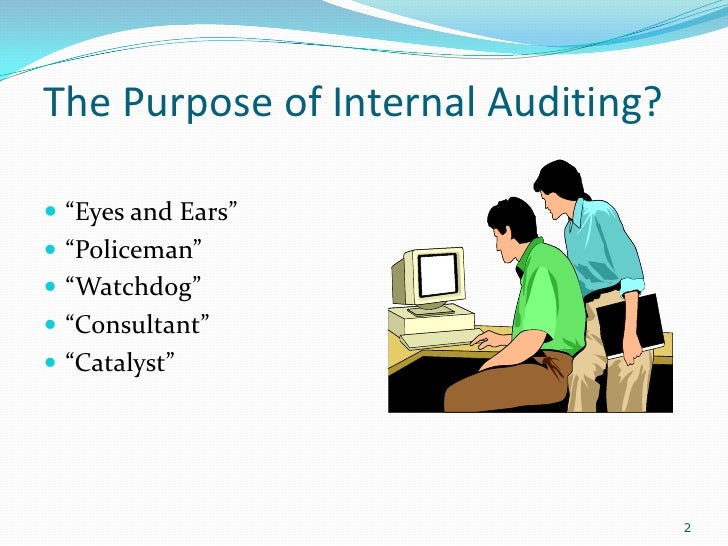 The Purpose of Internal Auditing?

- “Eyes and Ears”
- “Policeman”
- “Watchdog”
- “Consultant”
- “Catalyst”

2